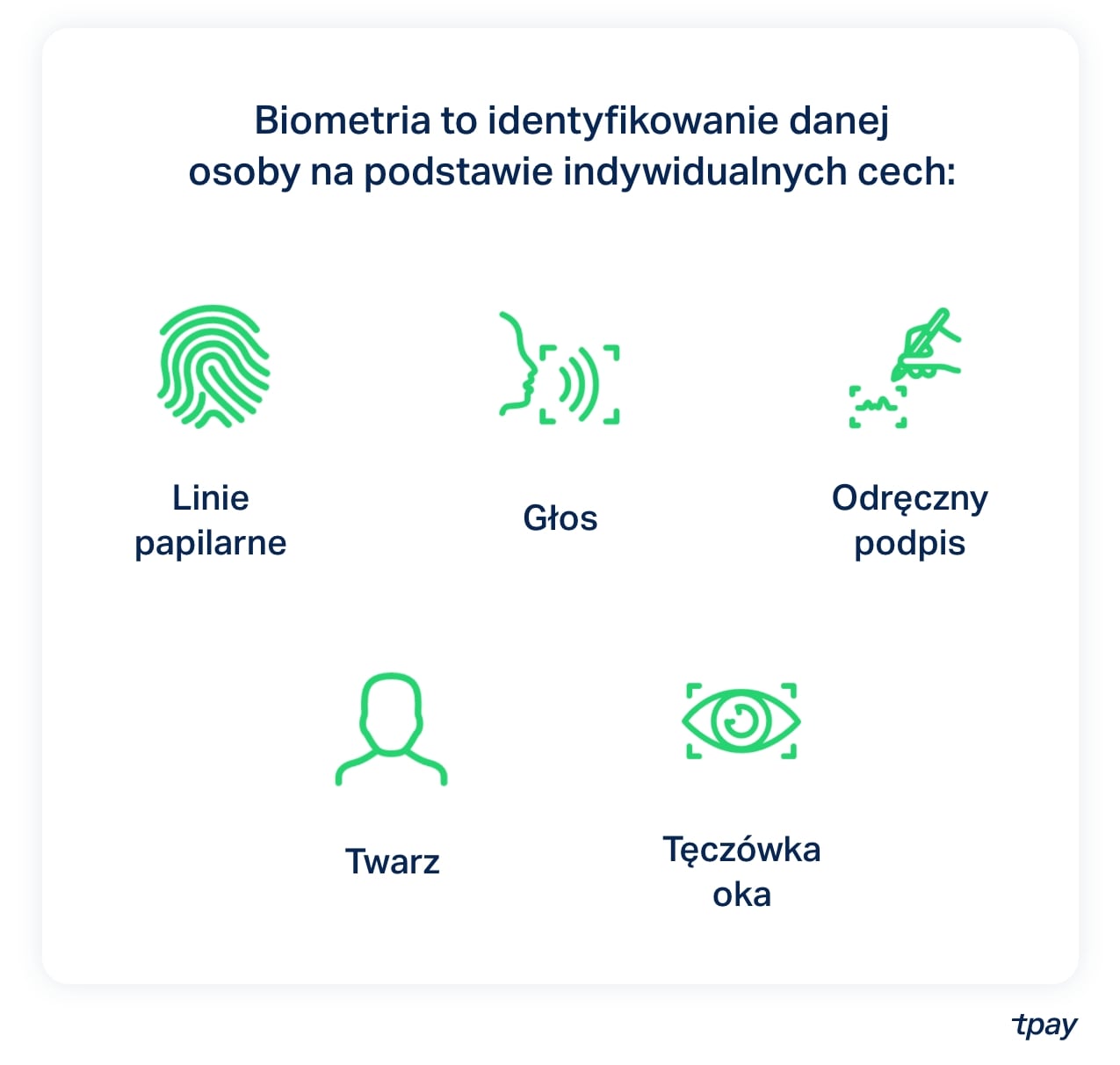 Biometria to identyfikowanie danej osoby na podstawie indywidualnych cech:

Linie papilarne

Głos

Odręczny podpis

Twarz

Tęczówka oka

tpay